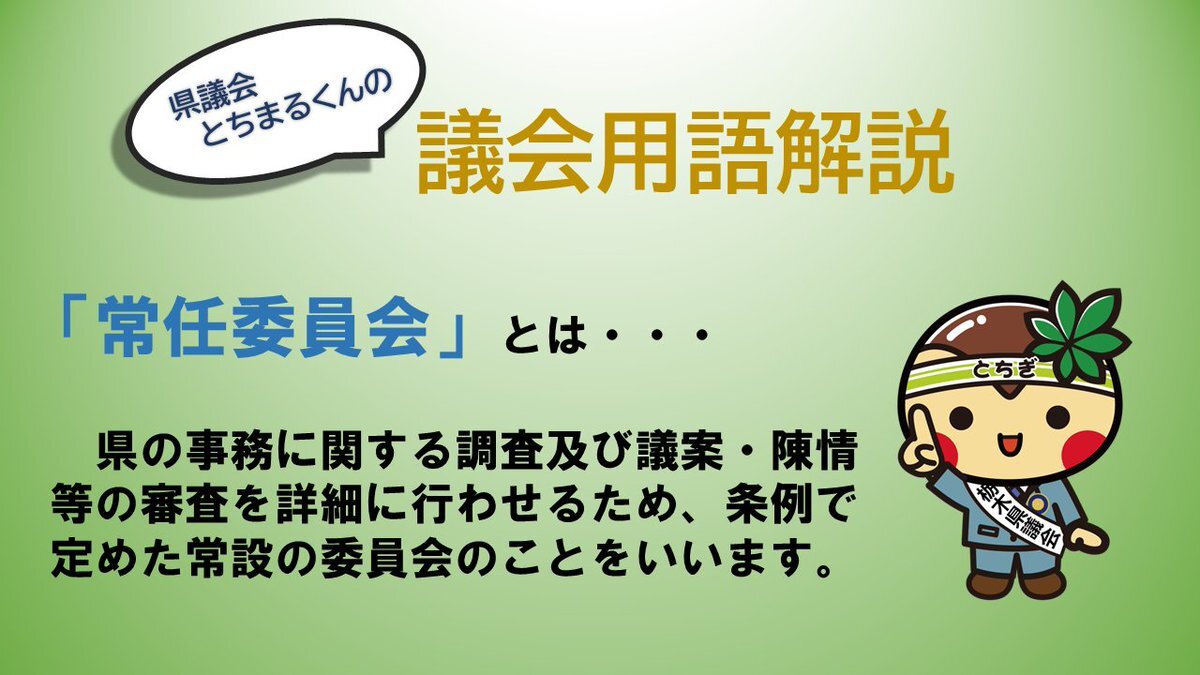 県議会
とちまるくんの

議会用語解説

「常任委員会」とは・・・

県の事務に関する調査及び議案・陳情等の審査を詳細に行わせるため、条例で定めた常設の委員会のことをいいます。

とちぎ

栃木県議会